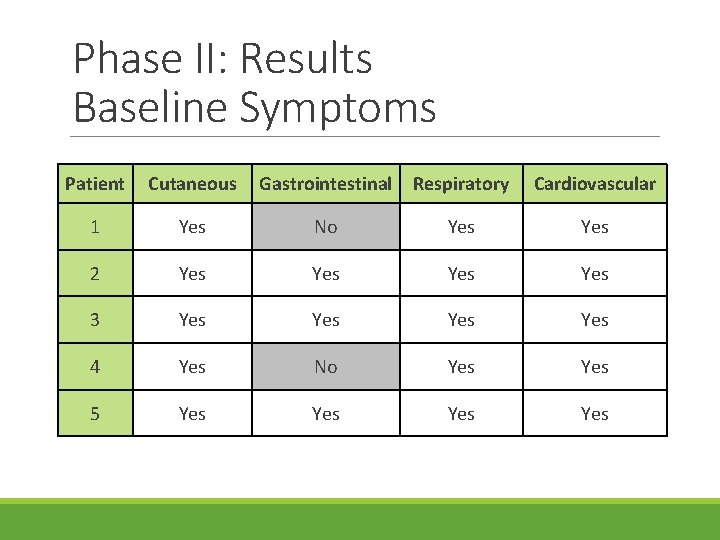 Phase II: Results
Baseline Symptoms

| Patient | Cutaneous | Gastrointestinal | Respiratory | Cardiovascular |
|---|---|---|---|---|
| 1 | Yes | No | Yes | Yes |
| 2 | Yes | Yes | Yes | Yes |
| 3 | Yes | Yes | Yes | Yes |
| 4 | Yes | No | Yes | Yes |
| 5 | Yes | Yes | Yes | Yes |